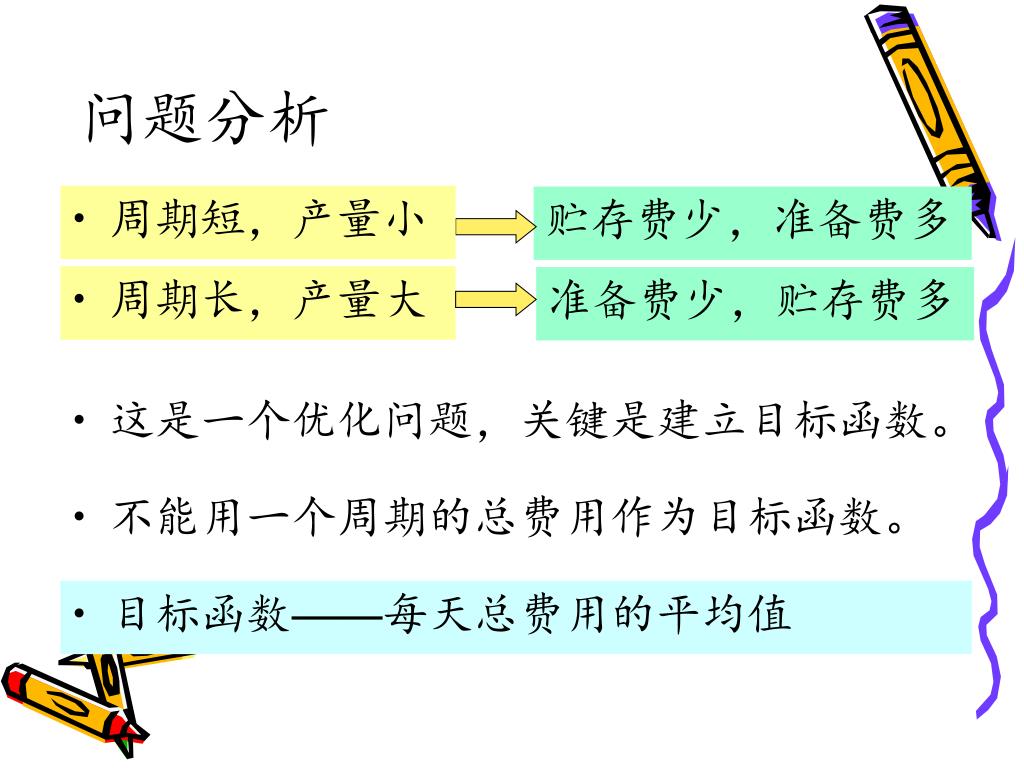 问题分析

• 周期短，产量小

贮存费少，准备费多

• 周期长，产量大

准备费少，贮存费多

• 这是一个优化问题，关键是建立目标函数。

• 不能用一个周期的总费用作为目标函数。

• 目标函数——每天总费用的平均值